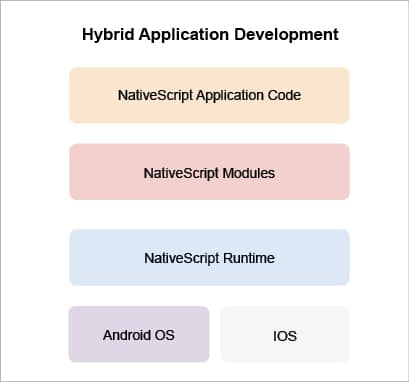 Hybrid Application Development

NativeScript Application Code

NativeScript Modules

NativeScript Runtime

Android OS

IOS